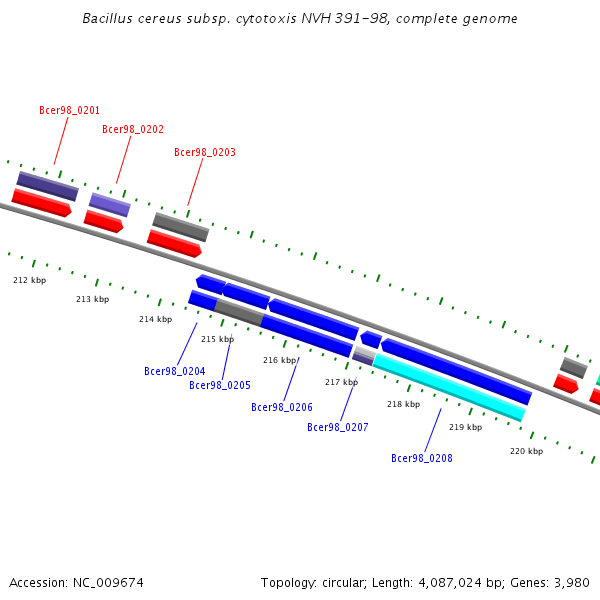 Bacillus cereus subsp. cytotoxis NVH 391-98, complete genome

Bcer98_0201

Bcer98_0202

Bcer98_0203

212 kbp

213 kbp

214 kbp

215 kbp

216 kbp

217 kbp

218 kbp

219 kbp

220 kbp

Bcer98_0204

Bcer98_0205

Bcer98_0206

Bcer98_0207

Bcer98_0208

Accession: NC_009674

Topology: circular; Length: 4,087,024 bp; Genes: 3,980